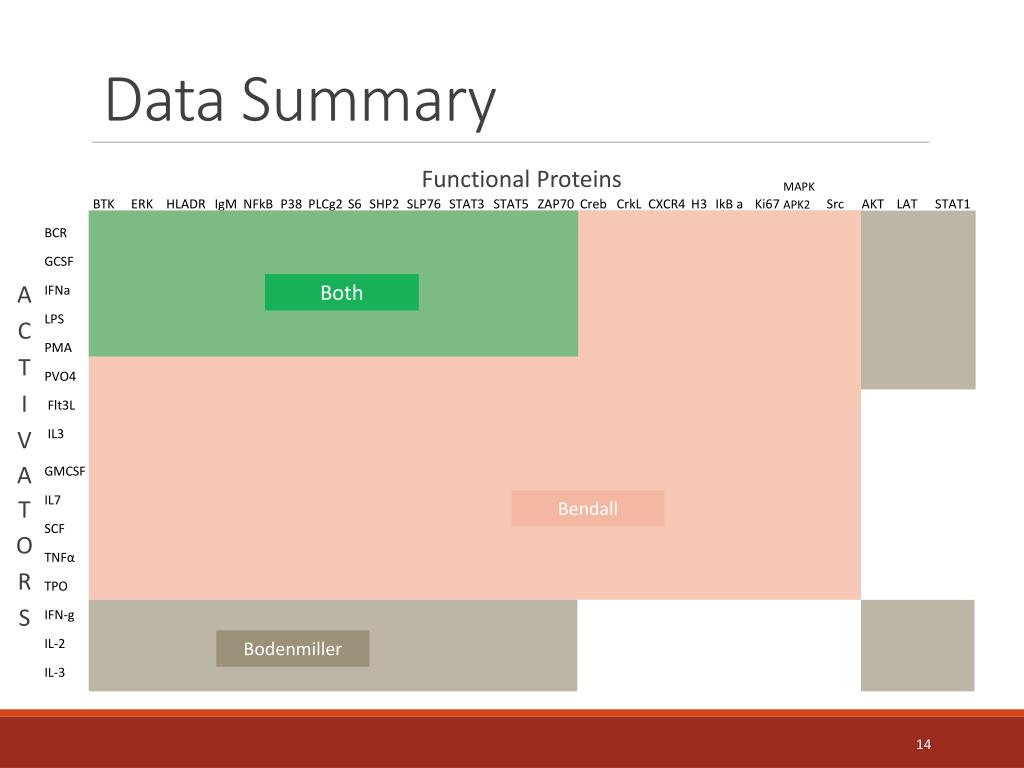 Data Summary

Functional Proteins

BTK ERK HLADR IgM NFkB P38 PLCg2 S6 SHP2 SLP76 STAT3 STAT5 ZAP70 Creb CrkL CXCR4 H3 IkB a Ki67 MAPK APK2 Src AKT LAT STAT1

A C T I V A T O R S

BCR
GCSF
IFNa
LPS
PMA
PVO4
Flt3L
IL3
GMCSF
IL7
SCF
TNFα
TPO
IFN-g
IL-2
IL-3

Both

Bendall

Bodenmiller

14